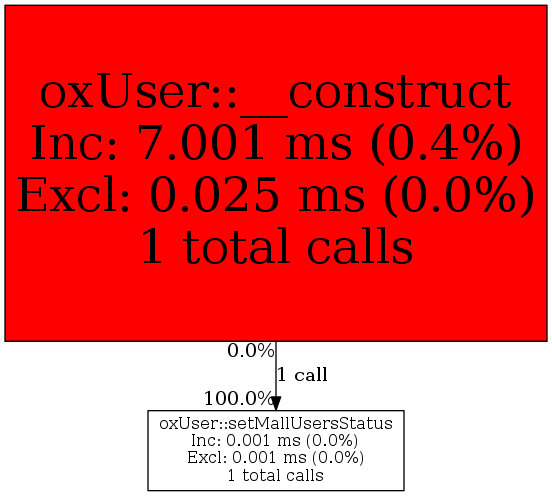 oxUser::__construct
Inc: 7.001 ms (0.4%)
Excl: 0.025 ms (0.0%)
1 total calls

0.0%
1 call
100.0%

oxUser::setMallUsersStatus
Inc: 0.001 ms (0.0%)
Excl: 0.001 ms (0.0%)
1 total calls